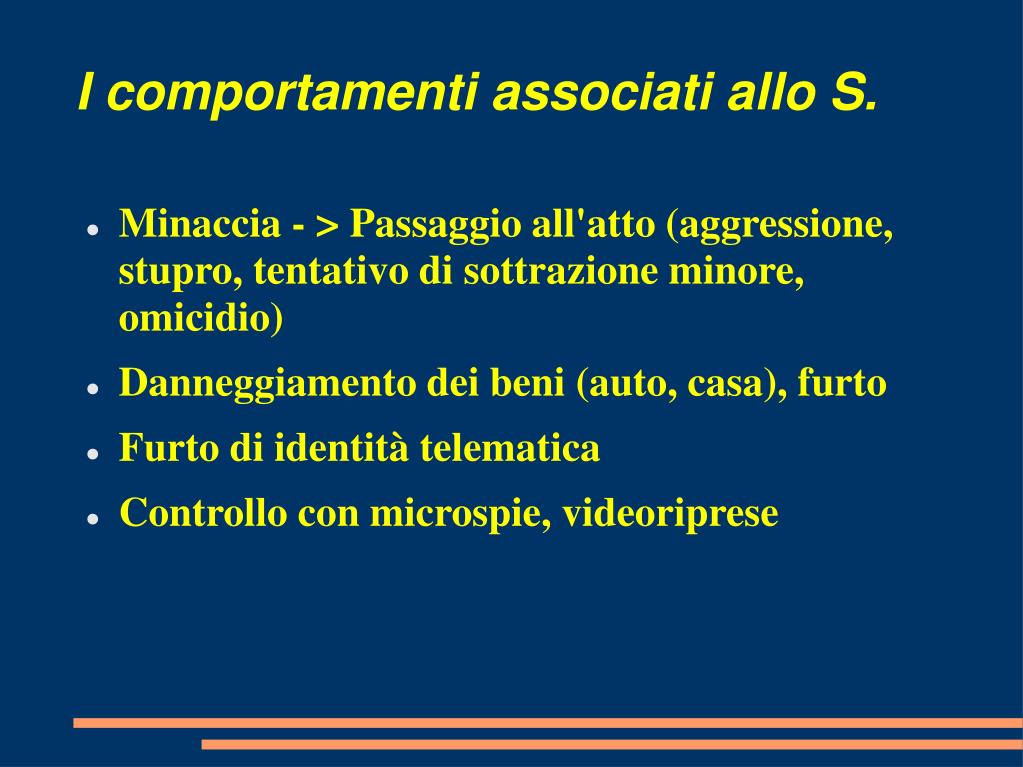 I comportamenti associati allo S.

- Minaccia - > Passaggio all'atto (aggressione, stupro, tentativo di sottrazione minore, omicidio)
- Danneggiamento dei beni (auto, casa), furto
- Furto di identità telematica
- Controllo con microspie, videoriprese